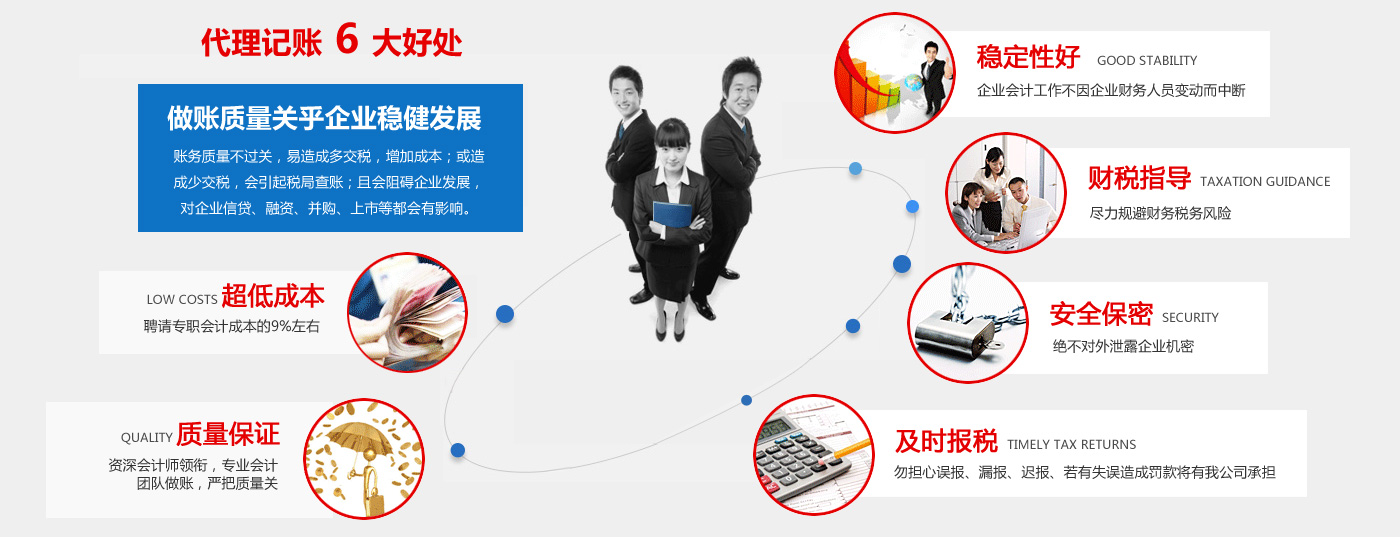 代理记账 6 大好处

做账质量关乎企业稳健发展

账务质量不过关，易造成多交税，增加成本；或造成少交税，会引起税局查账；且会阻碍企业发展，对企业信贷、融资、并购、上市等都会有影响。

LOW COSTS 超低成本
聘请专职会计成本的9%左右

QUALITY 质量保证
资深会计师领衔，专业会计团队做账，严把质量关

稳定性好 GOOD STABILITY
企业会计工作不因企业财务人员变动而中断

财税指导 TAXATION GUIDANCE
尽力规避财务税务风险

安全保密 SECURITY
绝不对外泄露企业机密

及时报税 TIMELY TAX RETURNS
勿担心误报、漏报、迟报、若有失误造成罚款将有我公司承担